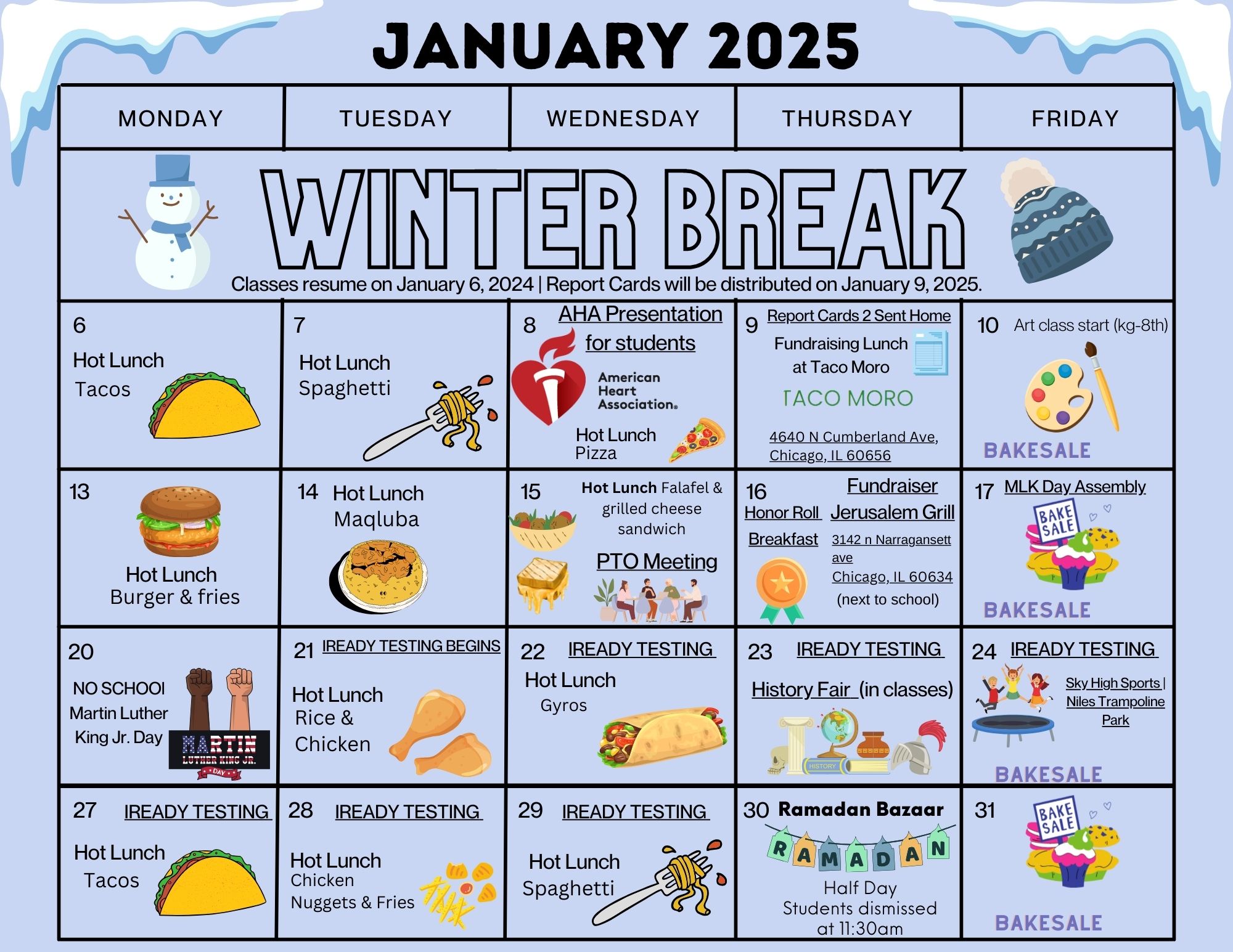 JANUARY 2025

| MONDAY | TUESDAY | WEDNESDAY | THURSDAY | FRIDAY |
|---|---|---|---|---|
| WINTER BREAK Classes resume on January 6, 2024 \| Report Cards will be distributed on January 9, 2025. | | | | |
| 6 Hot Lunch Tacos | 7 Hot Lunch Spaghetti | 8 AHA Presentation for students American Heart Association. Hot Lunch Pizza | 9 Report Cards 2 Sent Home Fundraising Lunch at Taco Moro TACO MORO 4640 N Cumberland Ave, Chicago, IL 60656 | 10 Art class start (kg-8th) BAKESALE |
| 13 Hot Lunch Burger & fries | 14 Hot Lunch Maqluba | 15 Hot Lunch Falafel & grilled cheese sandwich PTO Meeting | 16 Honor Roll Breakfast Fundraiser Jerusalem Grill 3142 n Narragansett ave Chicago, IL 60634 (next to school) | 17 MLK Day Assembly BAKE SALE BAKESALE |
| 20 NO SCHOOl Martin Luther King Jr. Day MARTIN LUTHER KING JR. DAY | 21 IREADY TESTING BEGINS Hot Lunch Rice & Chicken | 22 IREADY TESTING Hot Lunch Gyros | 23 IREADY TESTING History Fair (in classes) HISTORY | 24 IREADY TESTING Sky High Sports \| Niles Trampoline Park BAKESALE |
| 27 IREADY TESTING Hot Lunch Tacos | 28 IREADY TESTING Hot Lunch Chicken Nuggets & Fries | 29 IREADY TESTING Hot Lunch Spaghetti | 30 Ramadan Bazaar RAMADAN Half Day Students dismissed at 11:30am | 31 BAKE SALE BAKESALE |